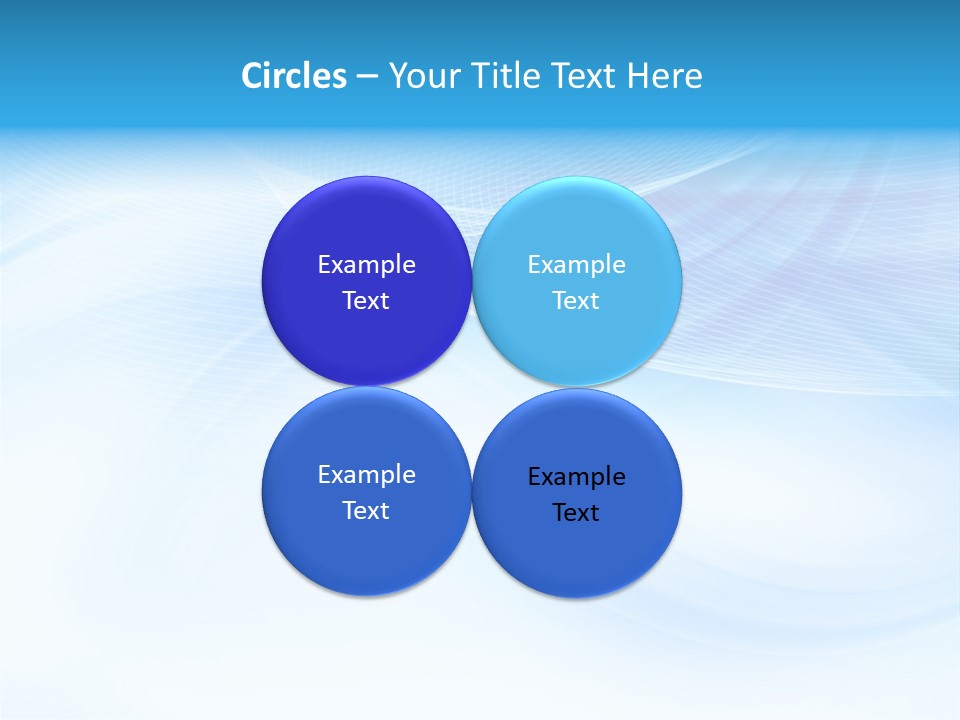 Circles – Your Title Text Here

Example Text

Example Text

Example Text

Example Text